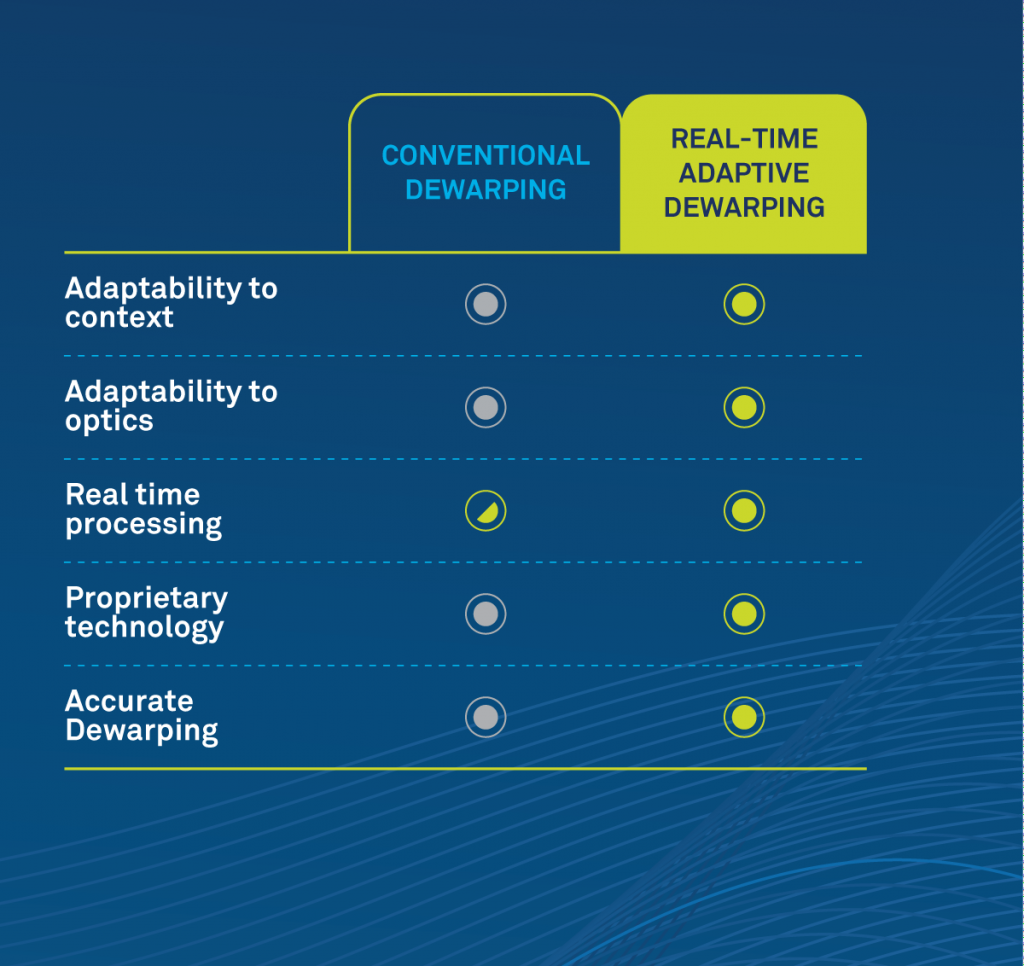 |  | CONVENTIONAL DEWARPING | REAL-TIME ADAPTIVE DEWARPING |
|---|---|---|
| Adaptability to context |  |  |
| Adaptability to optics |  |  |
| Real time processing |  |  |
| Proprietary technology |  |  |
| Accurate Dewarping |  |  |